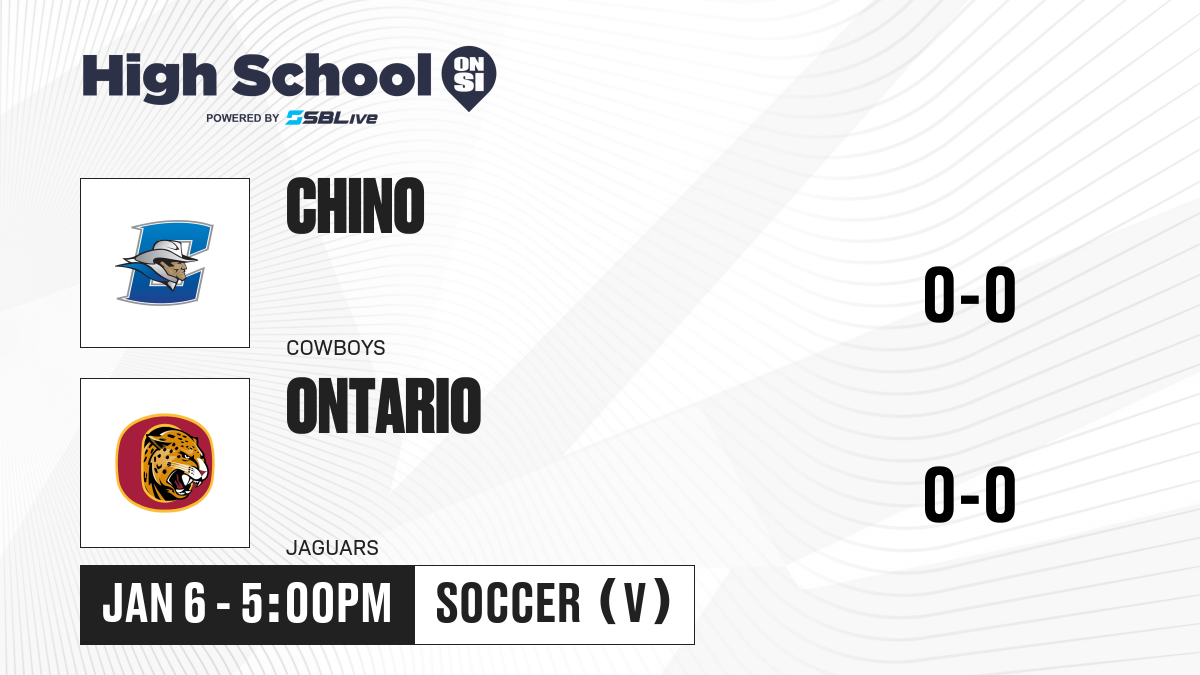 High School ON SI
POWERED BY SBLive

CHINO
COWBOYS
0-0

ONTARIO
JAGUARS
0-0

JAN 6 - 5:00PM
SOCCER (V)